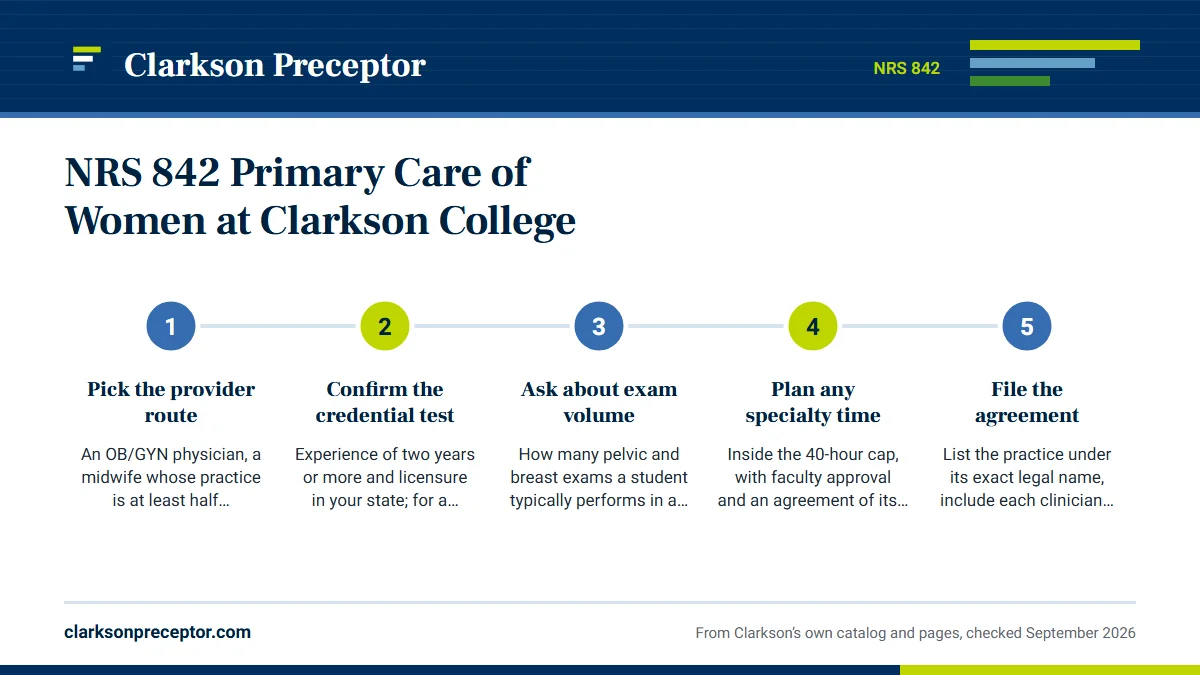 Clarkson Preceptor

NRS 842

NRS 842 Primary Care of Women at Clarkson College

1
Pick the provider route
An OB/GYN physician, a midwife whose practice is at least half…

2
Confirm the credential test
Experience of two years or more and licensure in your state; for a…

3
Ask about exam volume
How many pelvic and breast exams a student typically performs in a…

4
Plan any specialty time
Inside the 40-hour cap, with faculty approval and an agreement of its…

5
File the agreement
List the practice under its exact legal name, include each clinician…

clarksonpreceptor.com

From Clarkson's own catalog and pages, checked September 2026